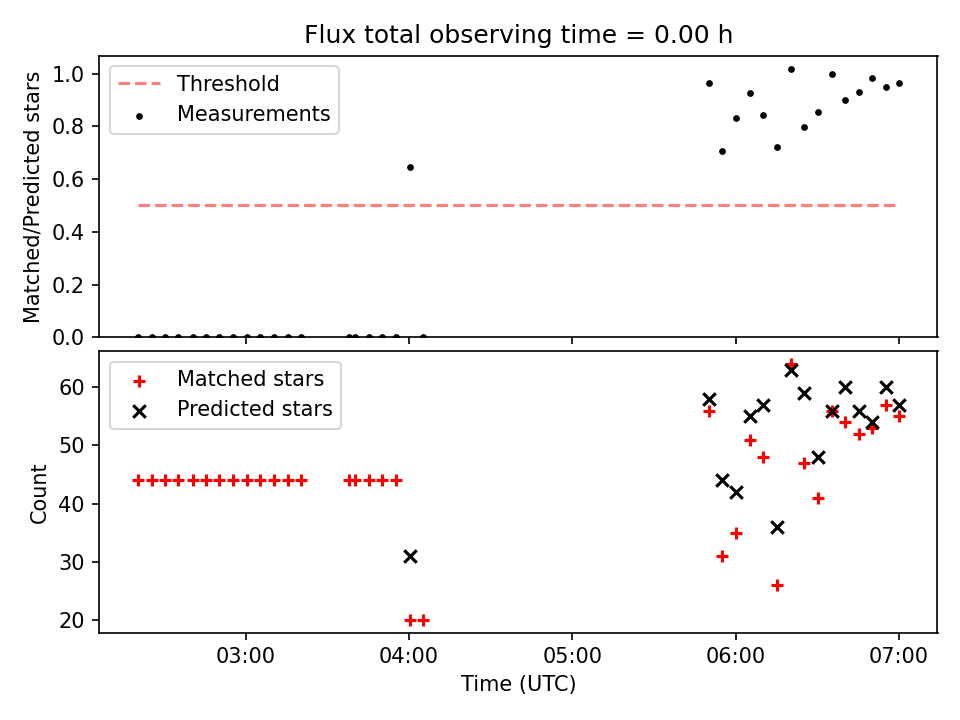 Flux total observing time = 0.00 h

Threshold
Measurements

Matched/Predicted stars

1.0
0.8
0.6
0.4
0.2
0.0

Matched stars
Predicted stars

Count

60
50
40
30
20

03:00
04:00
05:00
06:00
07:00

Time (UTC)